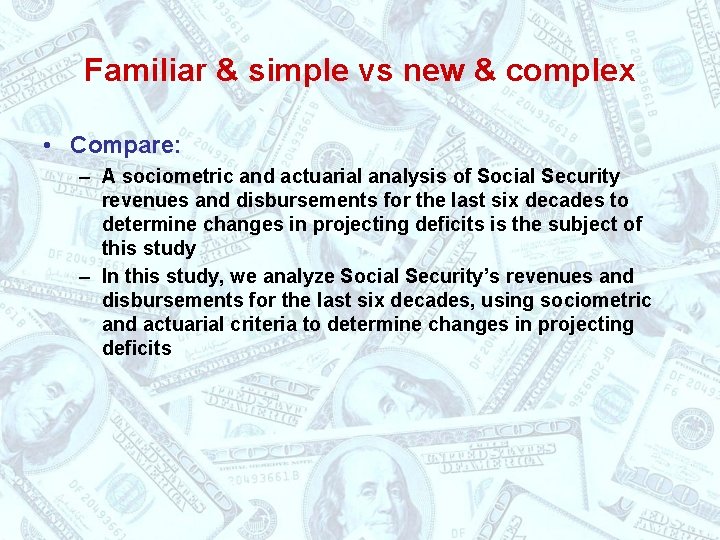 Familiar & simple vs new & complex

• Compare:
– A sociometric and actuarial analysis of Social Security revenues and disbursements for the last six decades to determine changes in projecting deficits is the subject of this study
– In this study, we analyze Social Security's revenues and disbursements for the last six decades, using sociometric and actuarial criteria to determine changes in projecting deficits